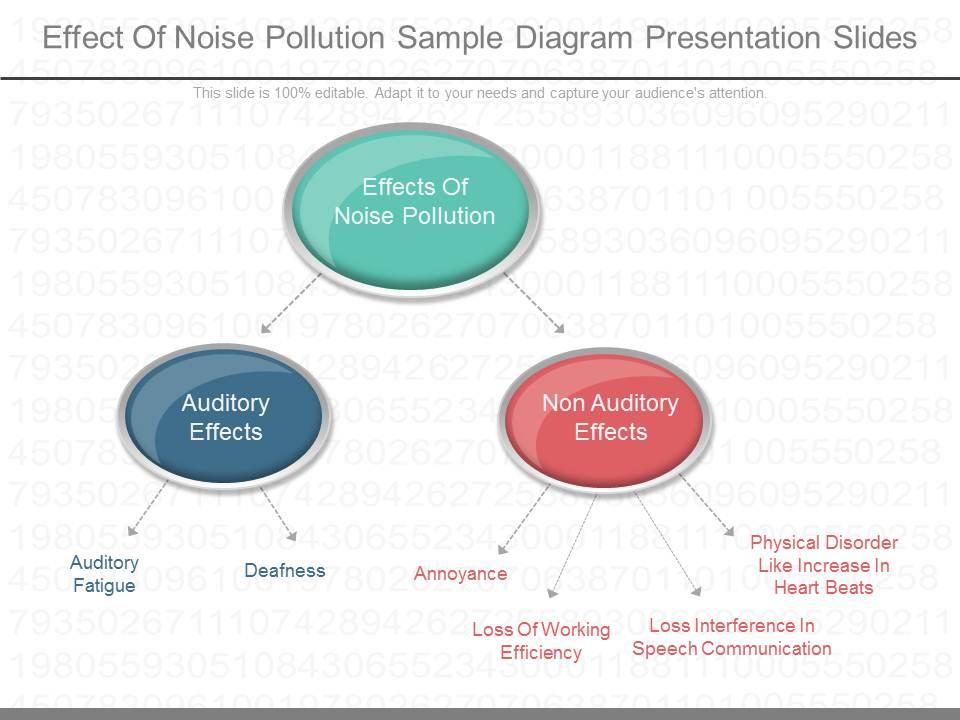 Effect Of Noise Pollution Sample Diagram Presentation Slides

This slide is 100% editable. Adapt it to your needs and capture your audience's attention.

Effects Of Noise Pollution

Auditory Effects

Non Auditory Effects

Auditory Fatigue

Deafness

Annoyance

Loss Of Working Efficiency

Loss Interference In Speech Communication

Physical Disorder Like Increase In Heart Beats